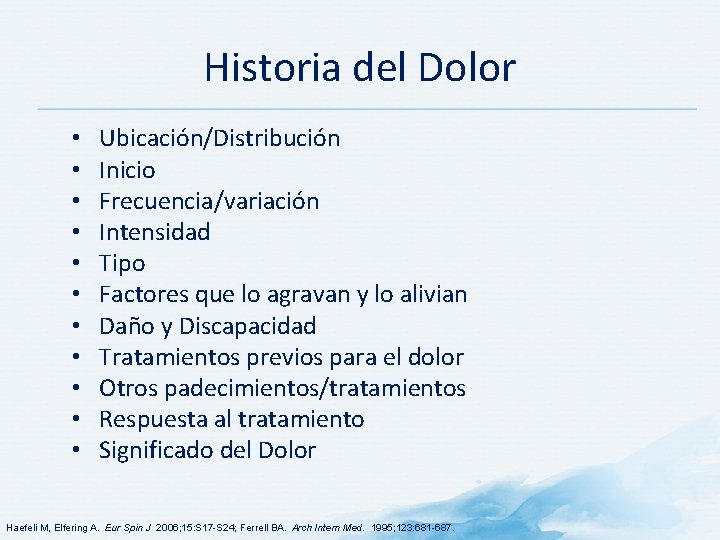 Historia del Dolor

• Ubicación/Distribución
• Inicio
• Frecuencia/variación
• Intensidad
• Tipo
• Factores que lo agravan y lo alivian
• Daño y Discapacidad
• Tratamientos previos para el dolor
• Otros padecimientos/tratamientos
• Respuesta al tratamiento
• Significado del Dolor

Haefeli M, Elfering A. Eur Spin J 2006;15:S17-S24; Ferrell BA. Arch Intern Med. 1995;123:681-687.